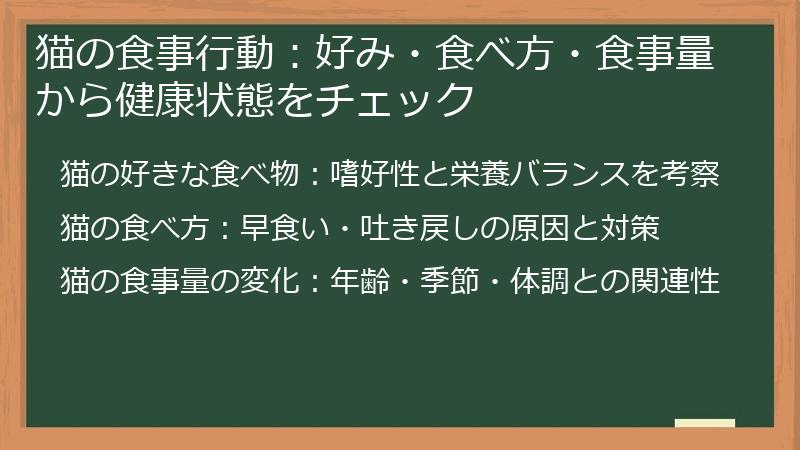 猫の食事行動：好み・食べ方・食事量から健康状態をチェック

猫の好きな食べ物：嗜好性と栄養バランスを考察

猫の食べ方：早食い・吐き戻しの原因と対策

猫の食事量の変化：年齢・季節・体調との関連性